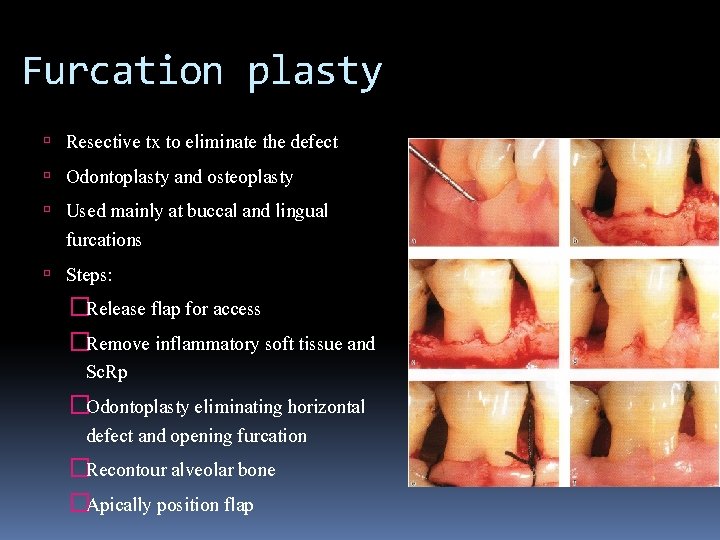 Furcation plasty

Resective tx to eliminate the defect

Odontoplasty and osteoplasty

Used mainly at buccal and lingual furcations

Steps:

Release flap for access

Remove inflammatory soft tissue and ScRp

Odontoplasty eliminating horizontal defect and opening furcation

Recontour alveolar bone

Apically position flap